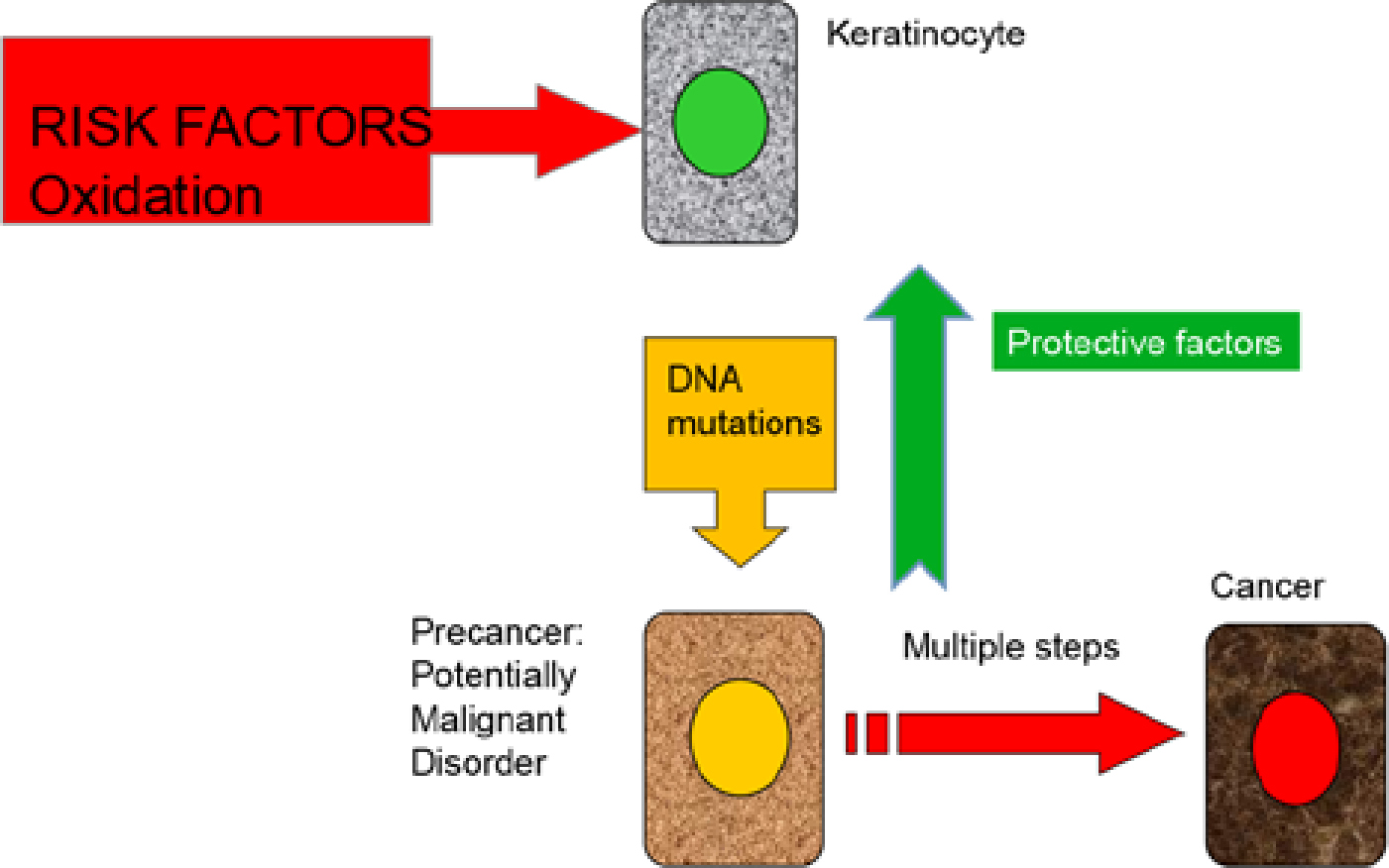 RISK FACTORS
Oxidation

Keratinocyte

DNA mutations

Protective factors

Precancer: Potentially Malignant Disorder

Multiple steps

Cancer